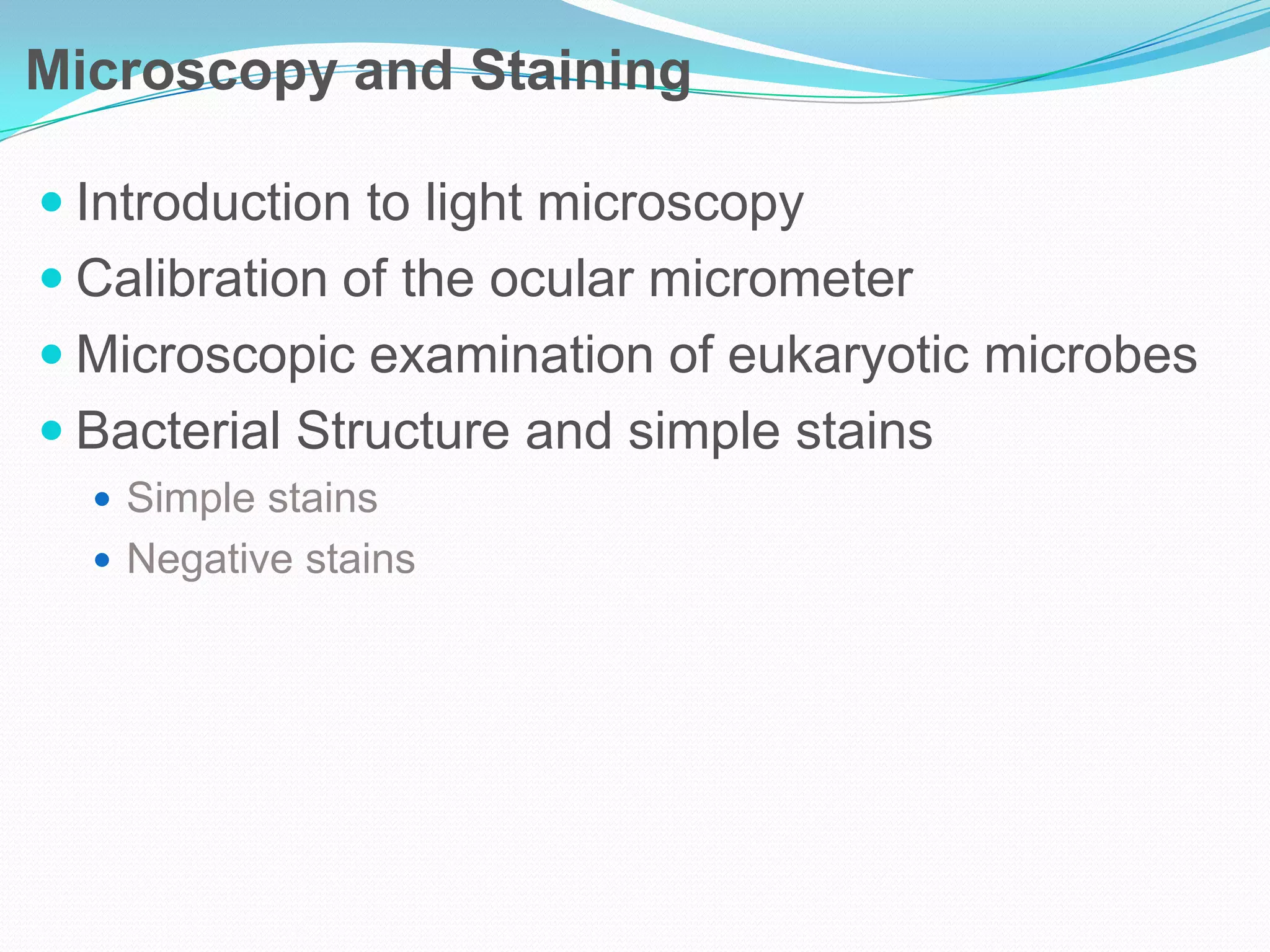 Microscopy and Staining

- Introduction to light microscopy
- Calibration of the ocular micrometer
- Microscopic examination of eukaryotic microbes
- Bacterial Structure and simple stains
  - Simple stains
  - Negative stains